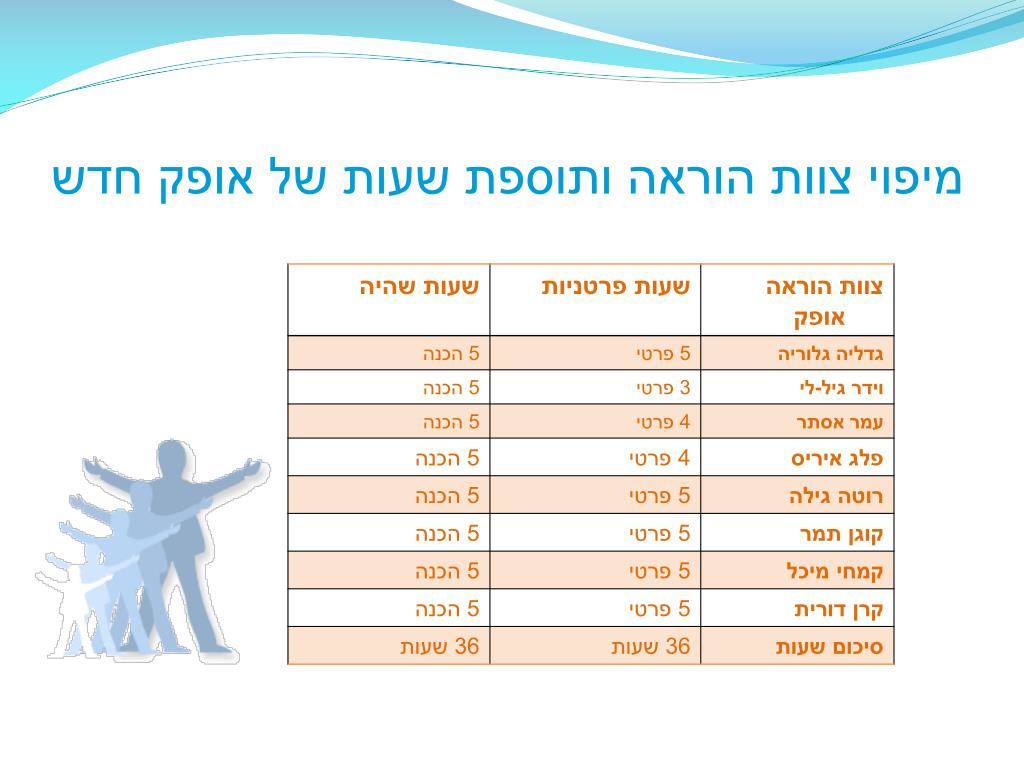 מיפוי צוות הוראה ותוספת שעות של אופק חדש

| צוות הוראה אופק | שעות פרטניות | שעות שהיה |
|---|---|---|
| גדליה גלוריה | 5 פרטי | 5 הכנה |
| וידר גיל-לי | 3 פרטי | 5 הכנה |
| עמר אסתר | 4 פרטי | 5 הכנה |
| פלג איריס | 4 פרטי | 5 הכנה |
| רוטה גילה | 5 פרטי | 5 הכנה |
| קוגן תמר | 5 פרטי | 5 הכנה |
| קמחי מיכל | 5 פרטי | 5 הכנה |
| קרן דורית | 5 פרטי | 5 הכנה |
| סיכום שעות | 36 שעות | 36 שעות |